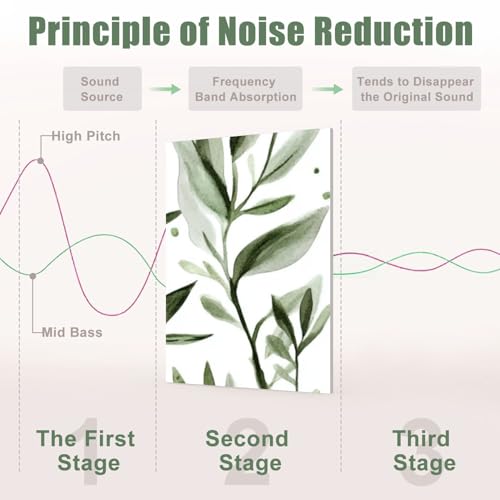 Principle of Noise Reduction

Sound Source

Frequency Band Absorption

Tends to Disappear the Original Sound

High Pitch

Mid Bass

1
The First Stage

2
Second Stage

3
Third Stage